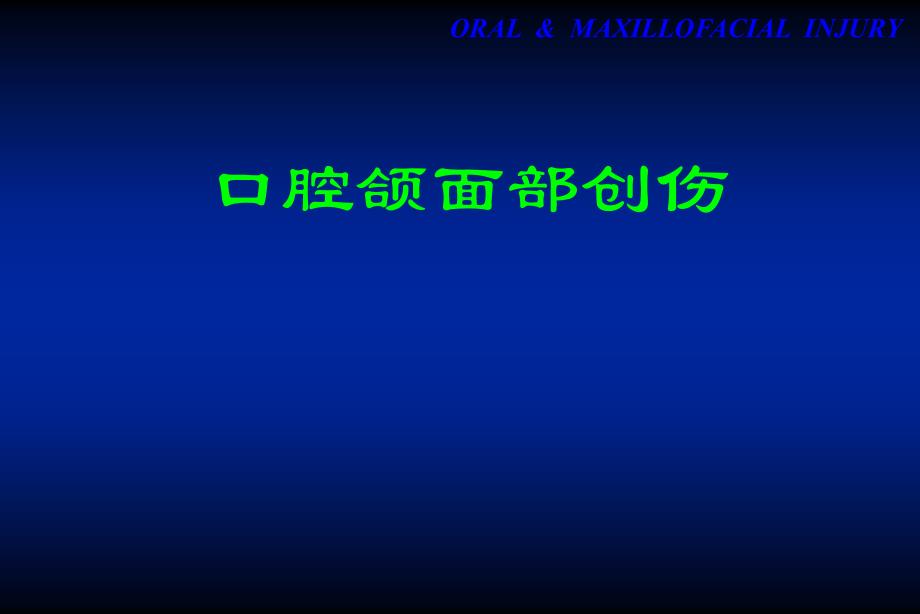 ORAL & MAXILLOFACIAL INJURY

口腔颌面部创伤